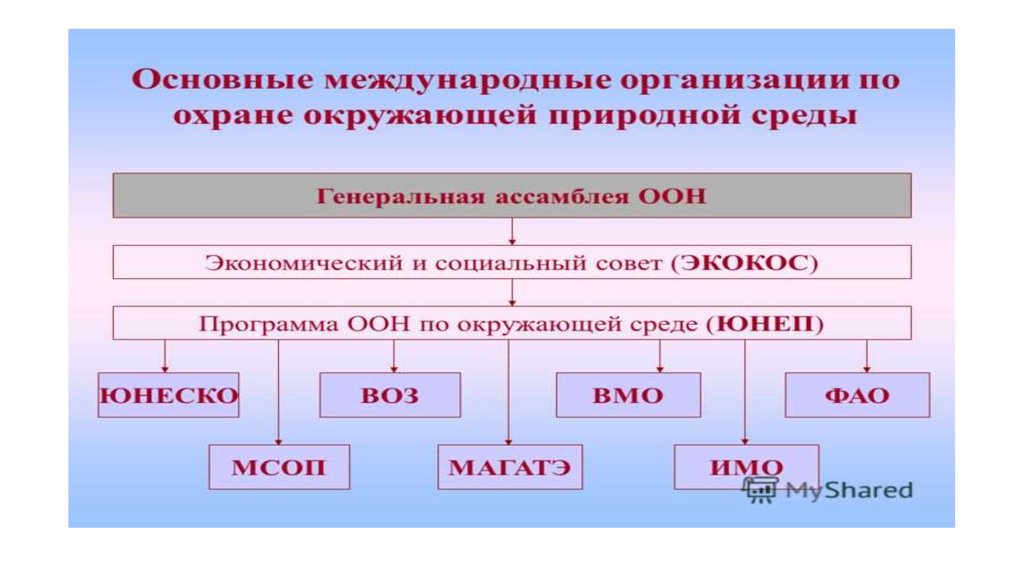 Основные международные организации по охране окружающей природной среды

Генеральная ассамблея ООН

Экономический и социальный совет (ЭКОКОС)

Программа ООН по окружающей среде (ЮНЕП)

ЮНЕСКО

ВОЗ

ВМО

ФАО

МСОП

МАГАТЭ

ИМО

MyShared